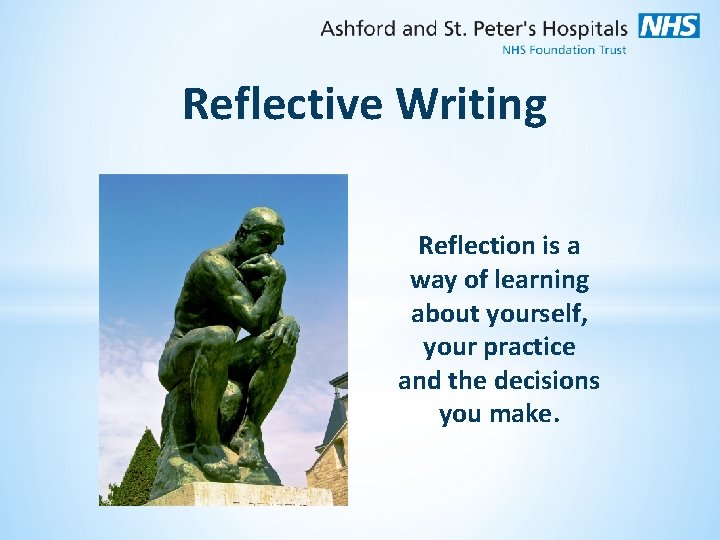 Ashford and St. Peter's Hospitals NHS
NHS Foundation Trust

Reflective Writing

Reflection is a way of learning about yourself, your practice and the decisions you make.